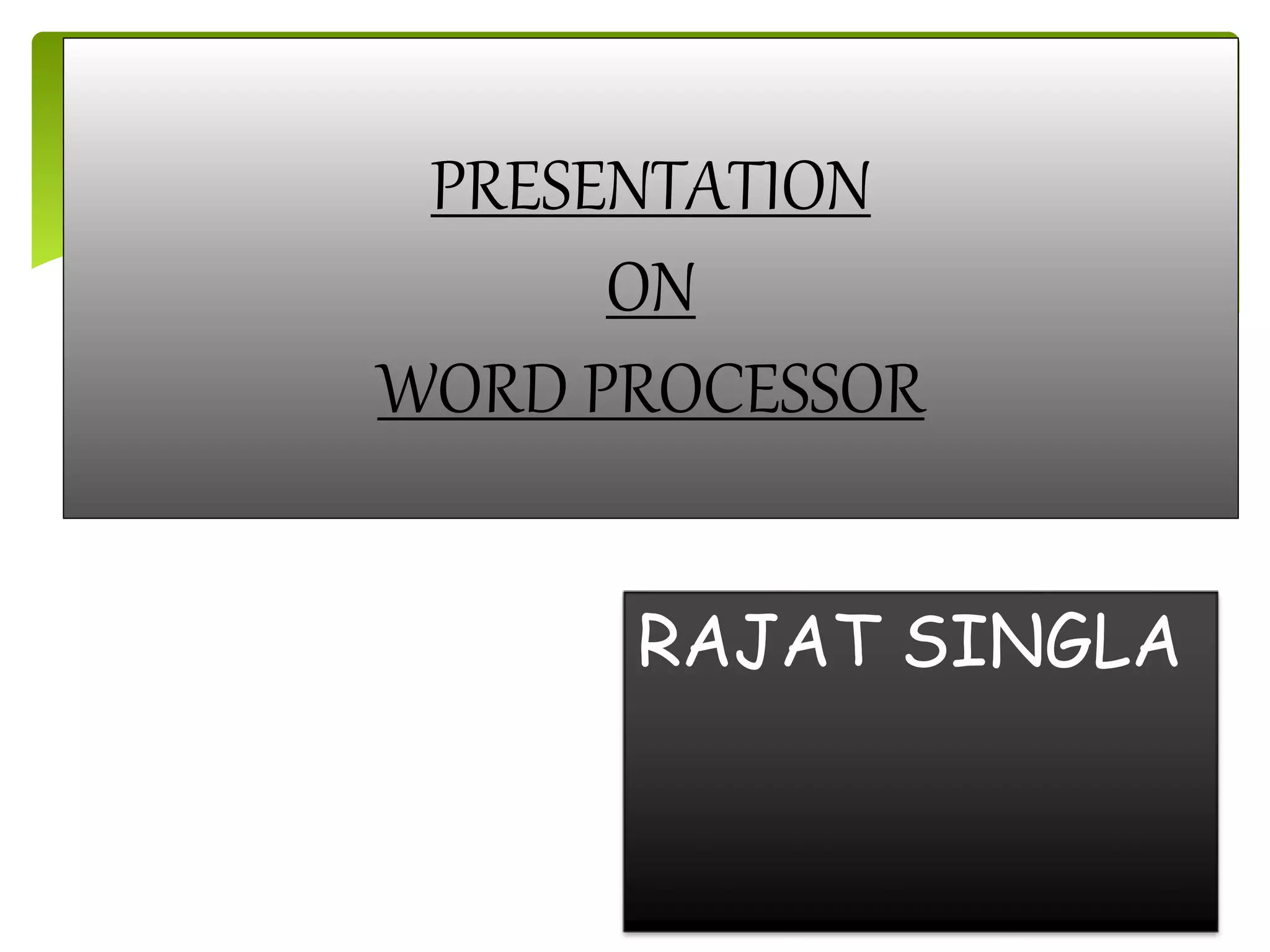 PRESENTATION

ON

WORD PROCESSOR

RAJAT SINGLA